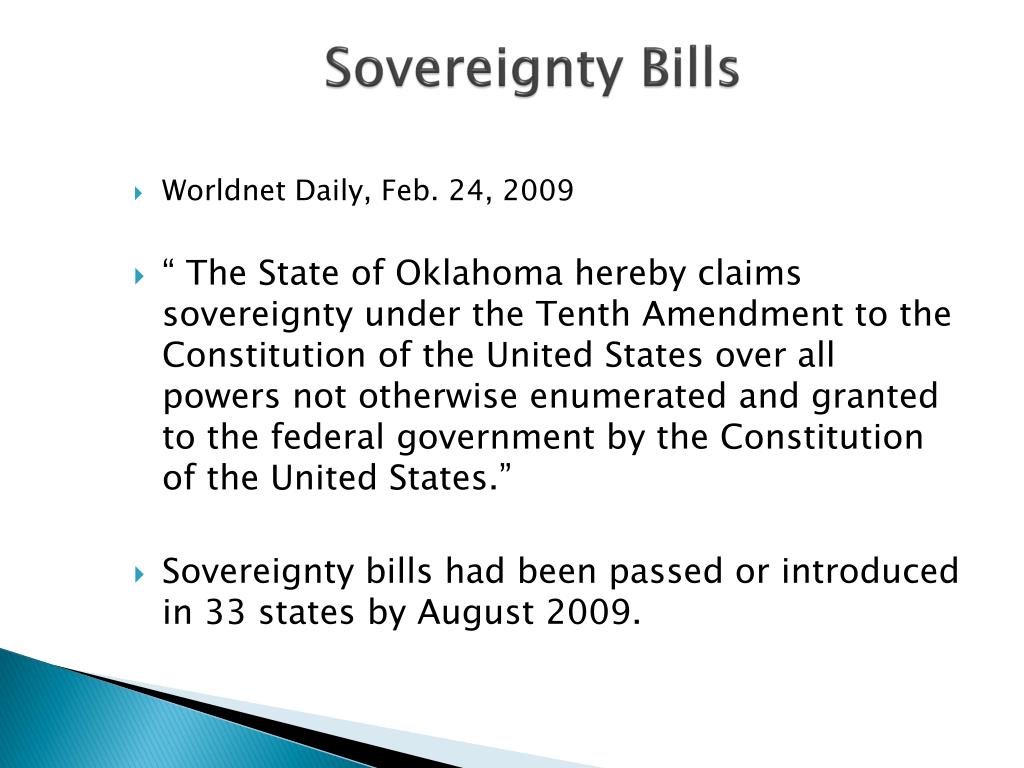 Sovereignty Bills

Worldnet Daily, Feb. 24, 2009

“ The State of Oklahoma hereby claims sovereignty under the Tenth Amendment to the Constitution of the United States over all powers not otherwise enumerated and granted to the federal government by the Constitution of the United States.”

Sovereignty bills had been passed or introduced in 33 states by August 2009.